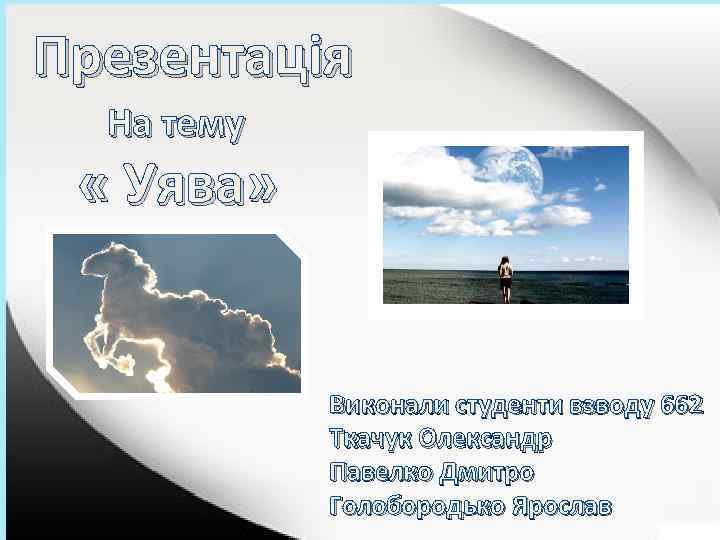 Презентація

На тему

« Уява»

Виконали студенти взводу 662
Ткачук Олександр
Павелко Дмитро
Голобородько Ярослав